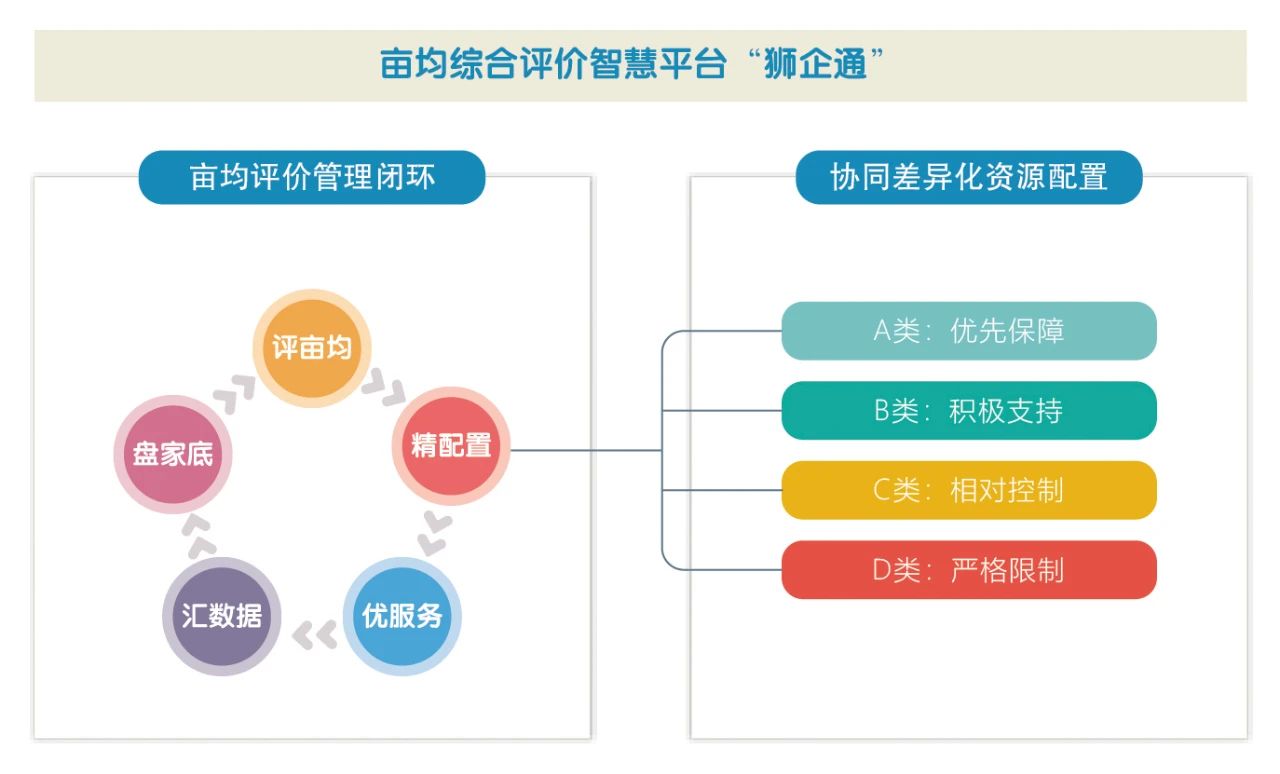 亩均综合评价智慧平台“狮企通”

亩均评价管理闭环

评亩均

精配置

优服务

汇数据

盘家底

协同差异化资源配置

A类：优先保障

B类：积极支持

C类：相对控制

D类：严格限制